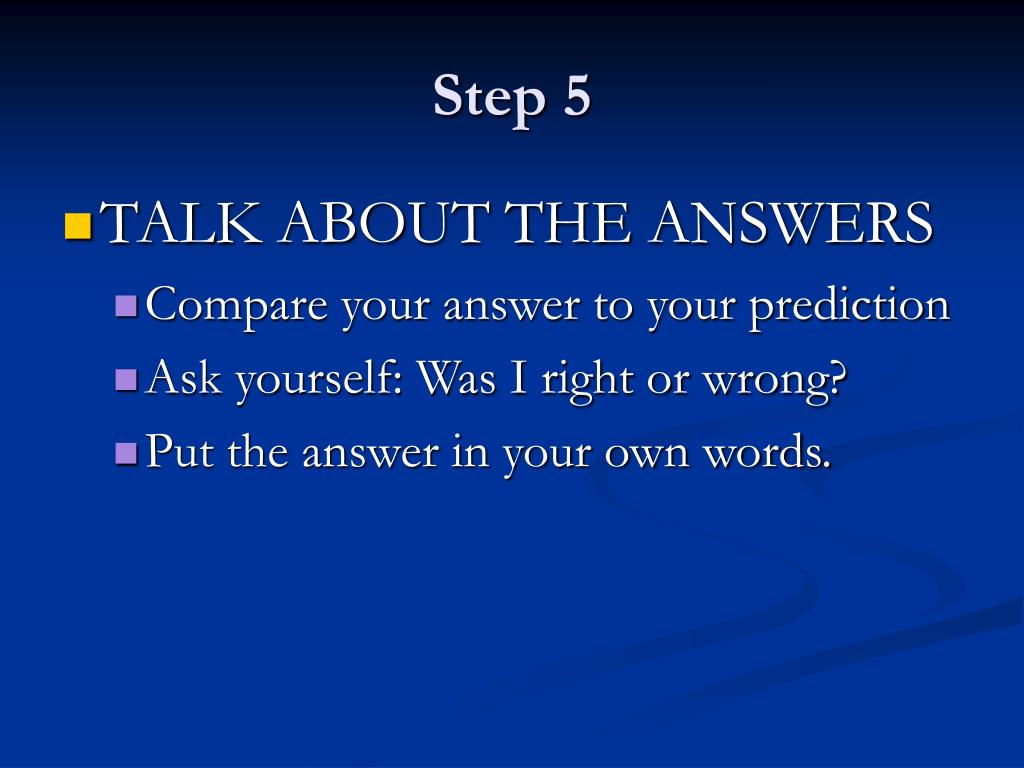 Step 5

TALK ABOUT THE ANSWERS

Compare your answer to your prediction

Ask yourself: Was I right or wrong?

Put the answer in your own words.